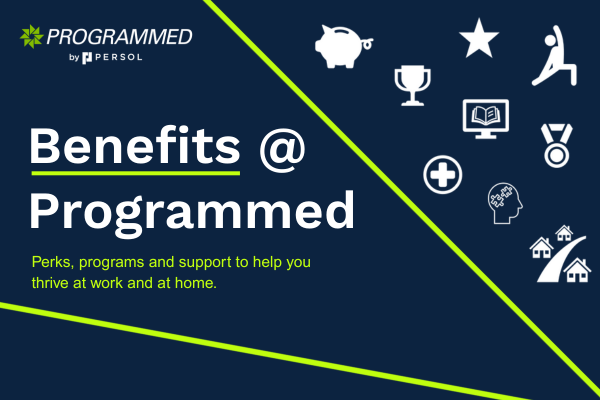 PROGRAMMED
by PERSOL

Benefits @ Programmed

Perks, programs and support to help you thrive at work and at home.